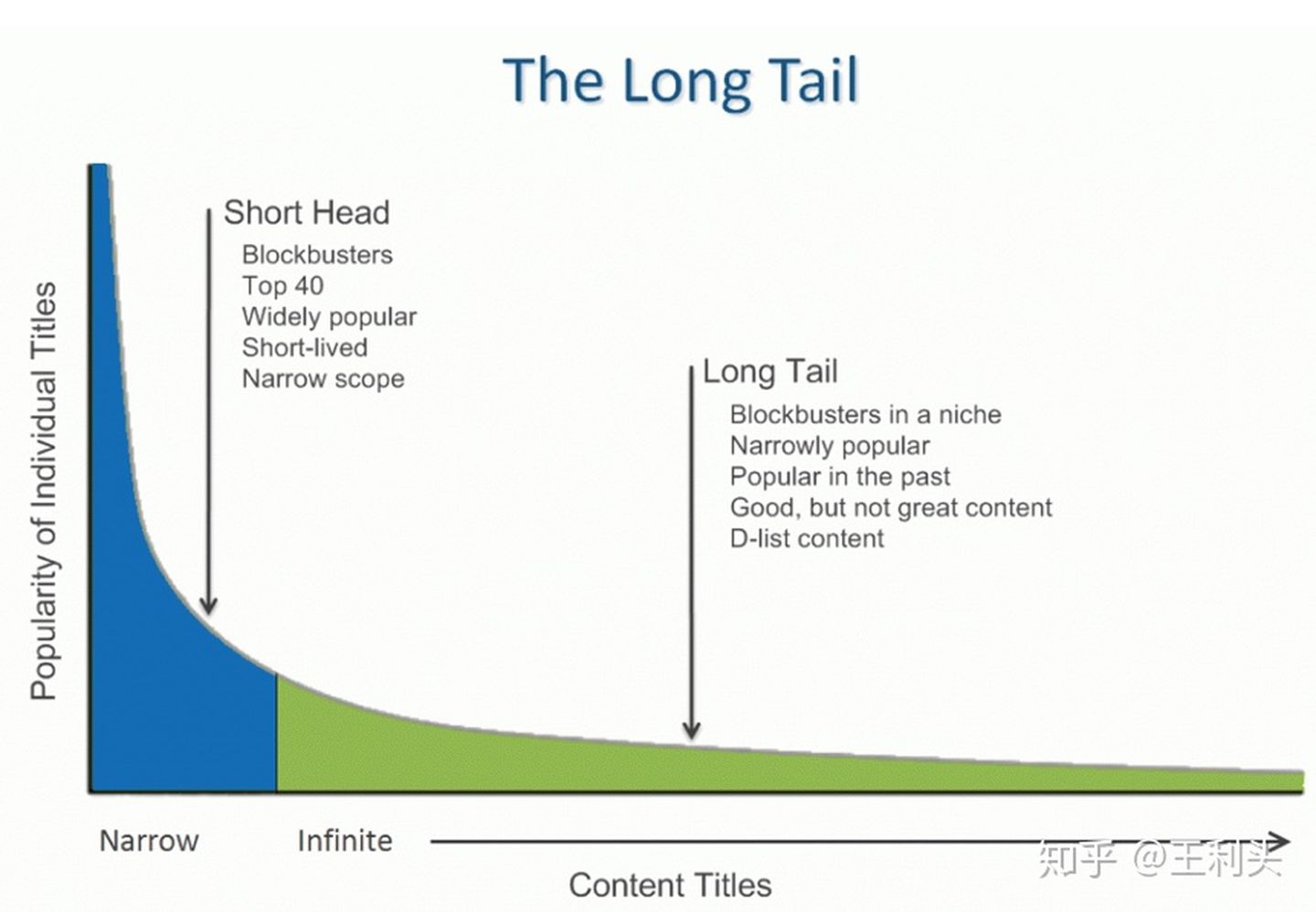 The Long Tail

Popularity of Individual Titles

Short Head
Blockbusters
Top 40
Widely popular
Short-lived
Narrow scope

Long Tail
Blockbusters in a niche
Narrowly popular
Popular in the past
Good, but not great content
D-list content

Narrow
Infinite

Content Titles

知乎 @王利头